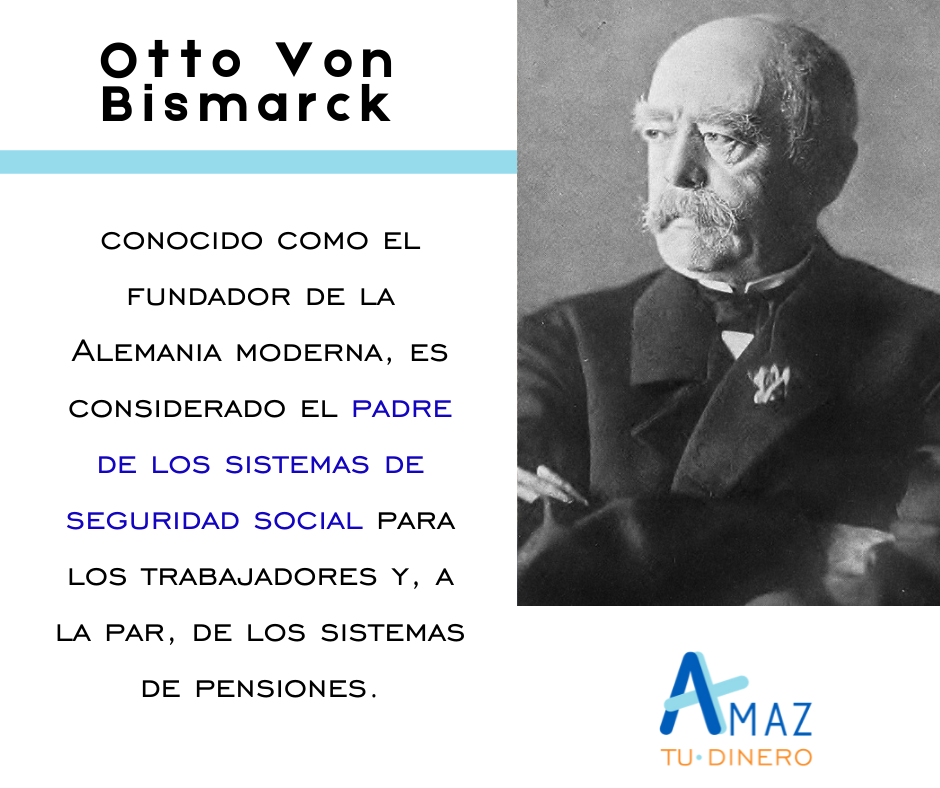 Otto Von Bismarck

conocido como el fundador de la Alemania moderna, es considerado el padre de los sistemas de seguridad social para los trabajadores y, a la par, de los sistemas de pensiones.

AMAZ
TU·DINERO